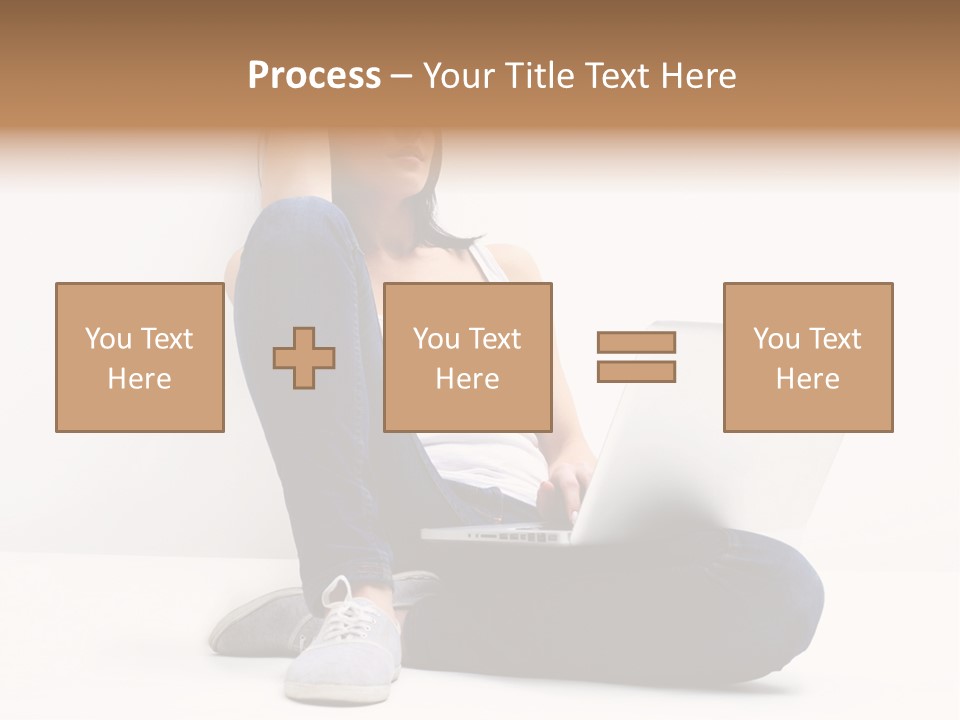 Process – Your Title Text Here

You Text Here

You Text Here

You Text Here